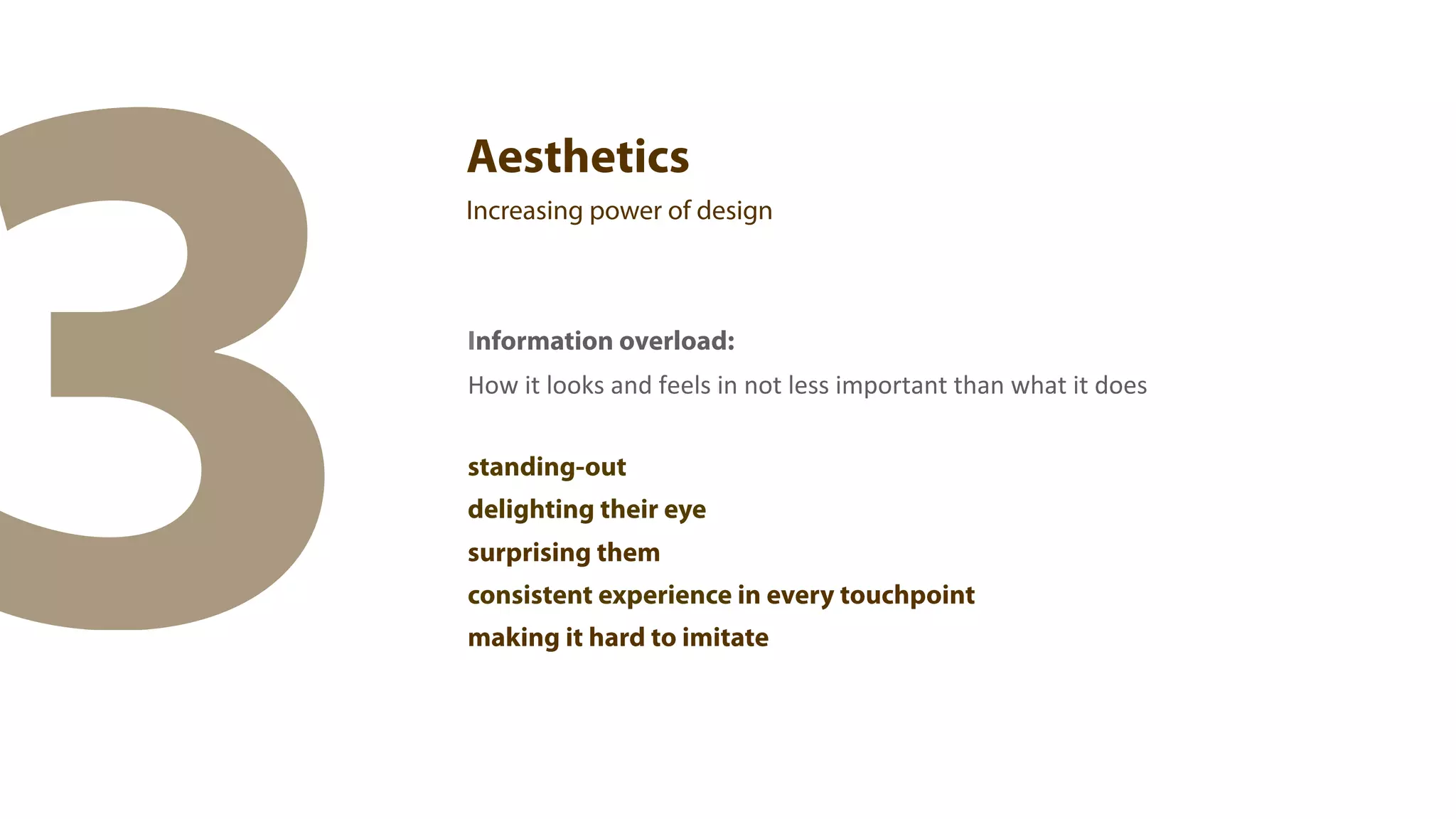 3

Aesthetics
Increasing power of design

Information overload:
How it looks and feels in not less important than what it does

standing-out
delighting their eye
surprising them
consistent experience in every touchpoint
making it hard to imitate